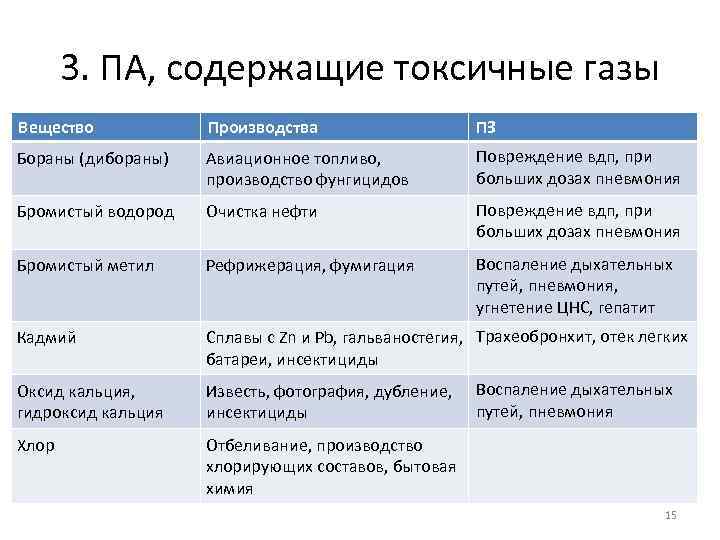 3. ПА, содержащие токсичные газы

| Вещество | Производства | ПЗ |
|---|---|---|
| Бораны (дибораны) | Авиационное топливо, производство фунгицидов | Повреждение вдп, при больших дозах пневмония |
| Бромистый водород | Очистка нефти | Повреждение вдп, при больших дозах пневмония |
| Бромистый метил | Рефрижерация, фумигация | Воспаление дыхательных путей, пневмония, угнетение ЦНС, гепатит |
| Кадмий | Сплавы с Zn и Pb, гальваностегия, батареи, инсектициды | Трахеобронхит, отек легких |
| Оксид кальция, гидроксид кальция | Известь, фотография, дубление, инсектициды | Воспаление дыхательных путей, пневмония |
| Хлор | Отбеливание, производство хлорирующих составов, бытовая химия | |

15